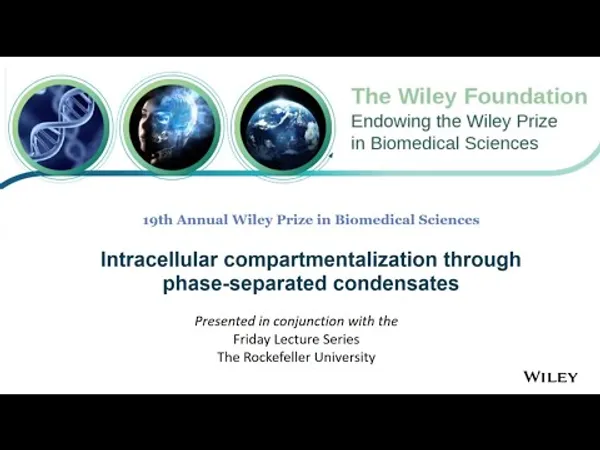 The Wiley Foundation
Endowing the Wiley Prize in Biomedical Sciences

19th Annual Wiley Prize in Biomedical Sciences

Intracellular compartmentalization through phase-separated condensates

Presented in conjunction with the
Friday Lecture Series
The Rockefeller University

WILEY